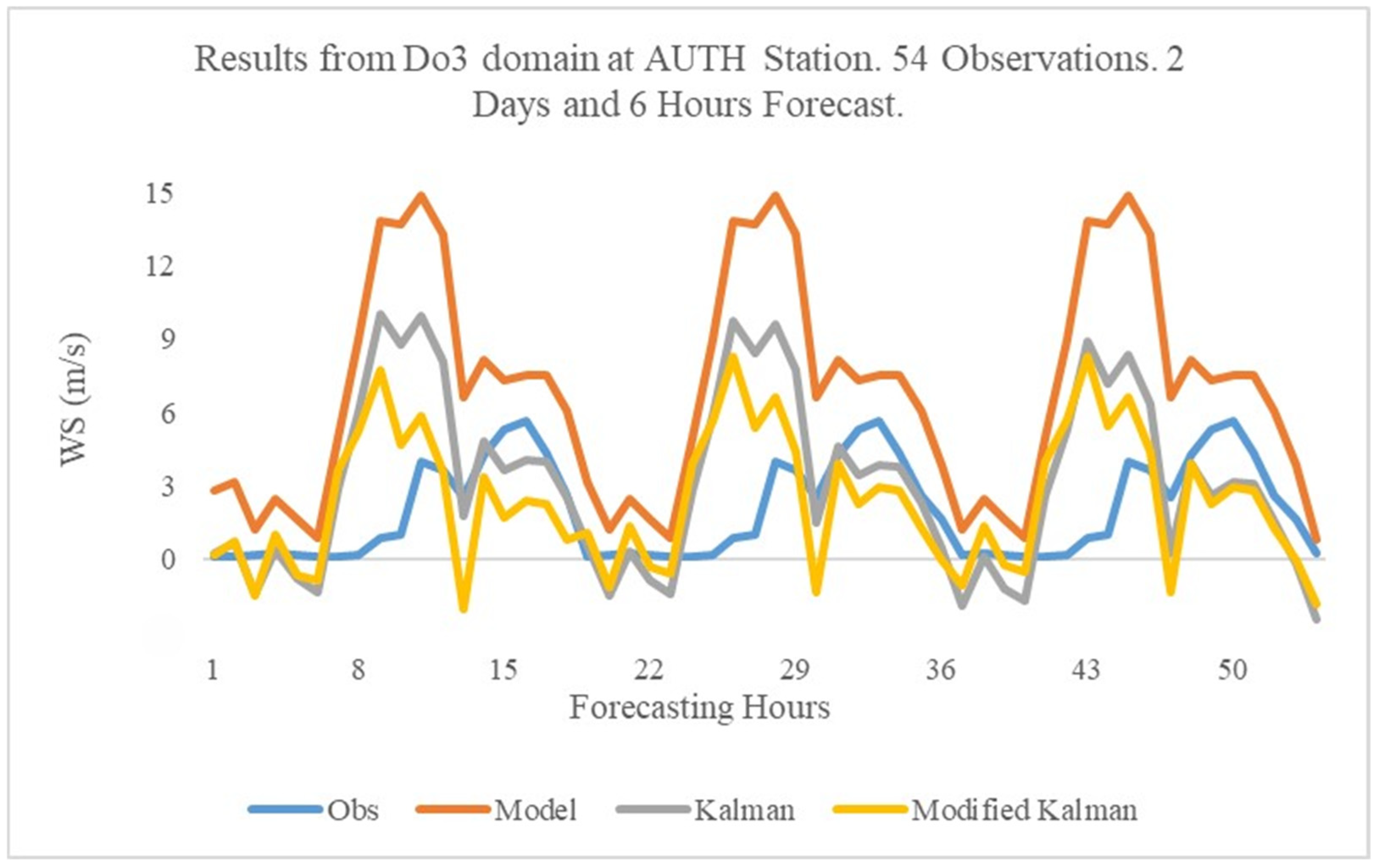 Results from Do3 domain at AUTH Station. 54 Observations. 2 Days and 6 Hours Forecast.

WS (m/s)

15
12
9
6
3
0

1
8
15
22
29
36
43
50

Forecasting Hours

Obs
Model
Kalman
Modified Kalman